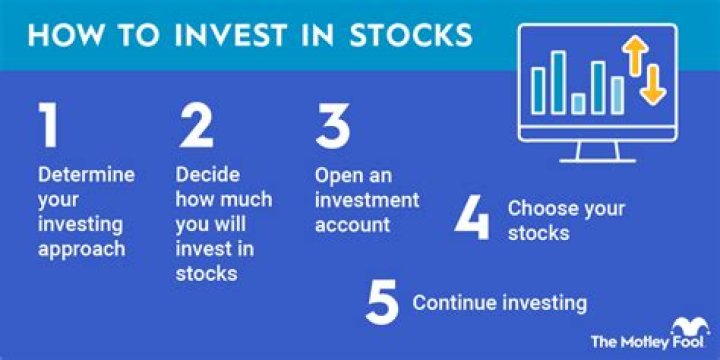 HOW TO INVEST IN STOCKS

1
Determine your investing approach

2
Decide how much you will invest in stocks

3
Open an investment account

4
Choose your stocks

5
Continue investing

The Motley Fool